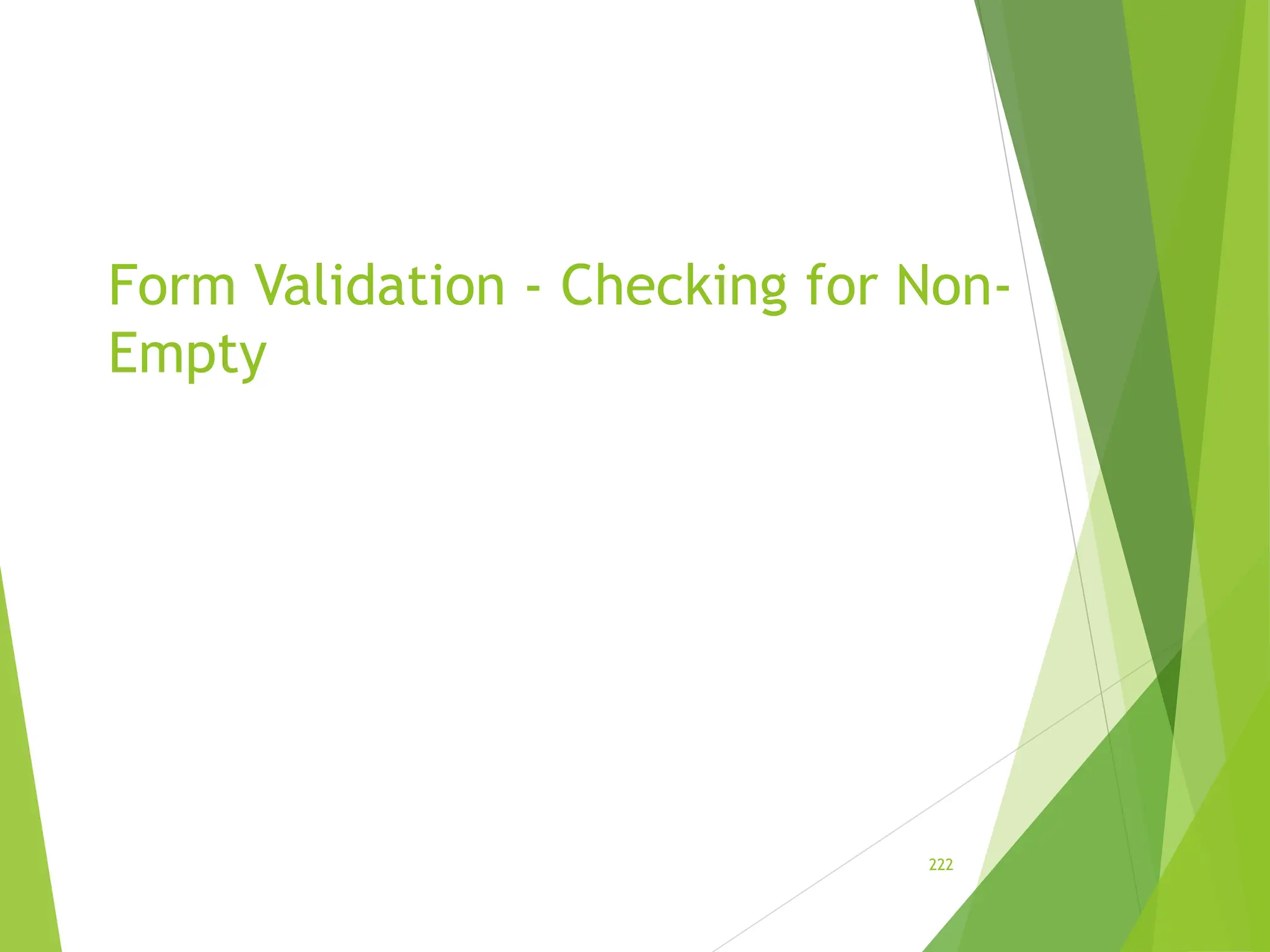 Form Validation - Checking for Non-Empty

222